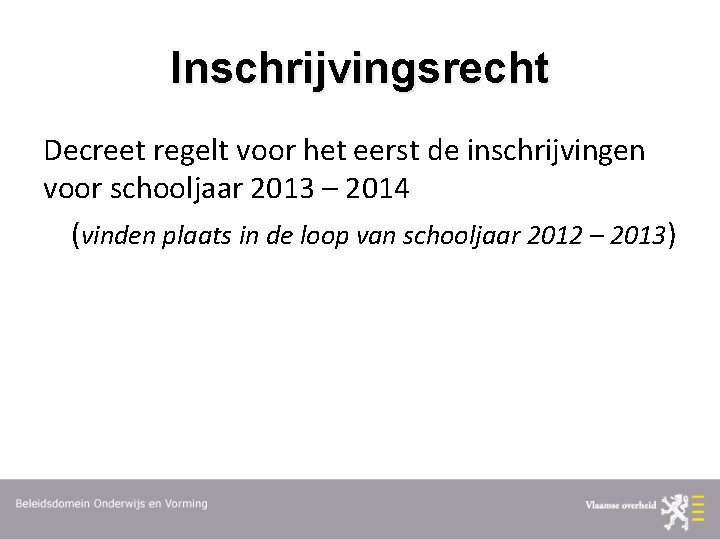 Inschrijvingsrecht

Decreet regelt voor het eerst de inschrijvingen voor schooljaar 2013 – 2014

(vinden plaats in de loop van schooljaar 2012 – 2013)

Beleidsdomein Onderwijs en Vorming

Vlaamse overheid